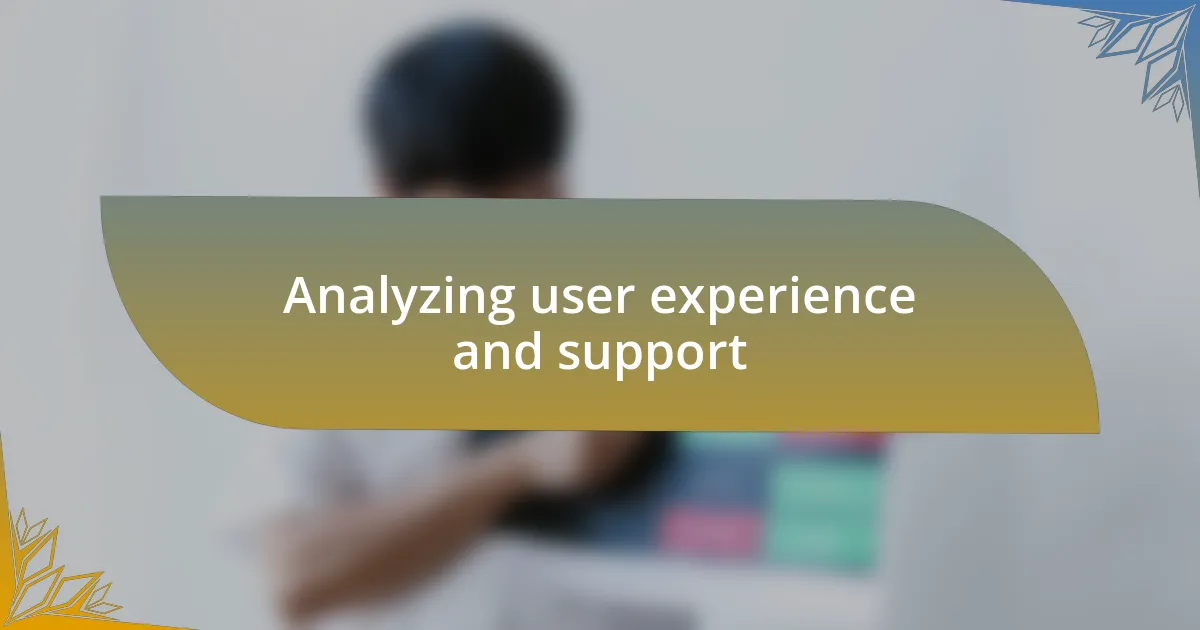 Analyzing user experience and support